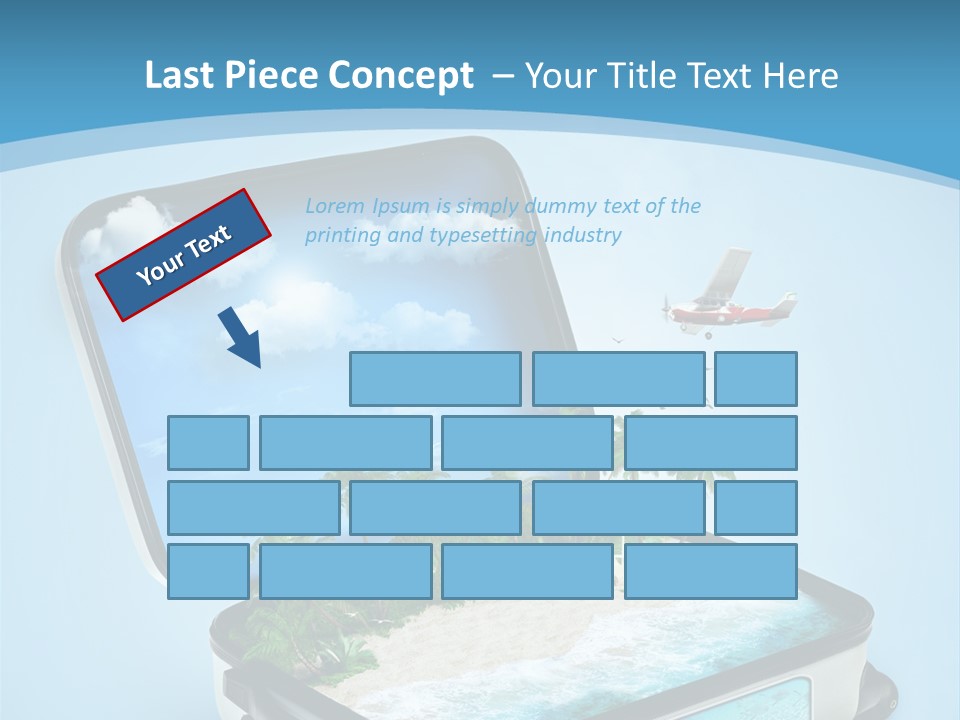 Last Piece Concept – Your Title Text Here

Your Text

Lorem Ipsum is simply dummy text of the printing and typesetting industry